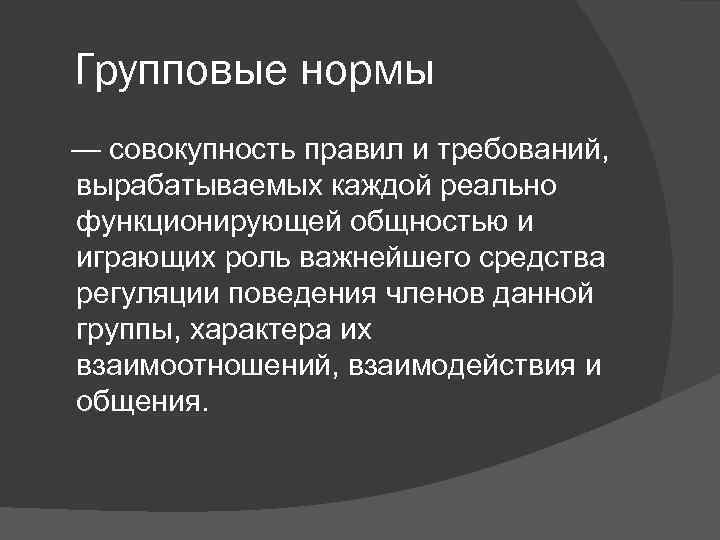 Групповые нормы

— совокупность правил и требований, вырабатываемых каждой реально функционирующей общностью и играющих роль важнейшего средства регуляции поведения членов данной группы, характера их взаимоотношений, взаимодействия и общения.